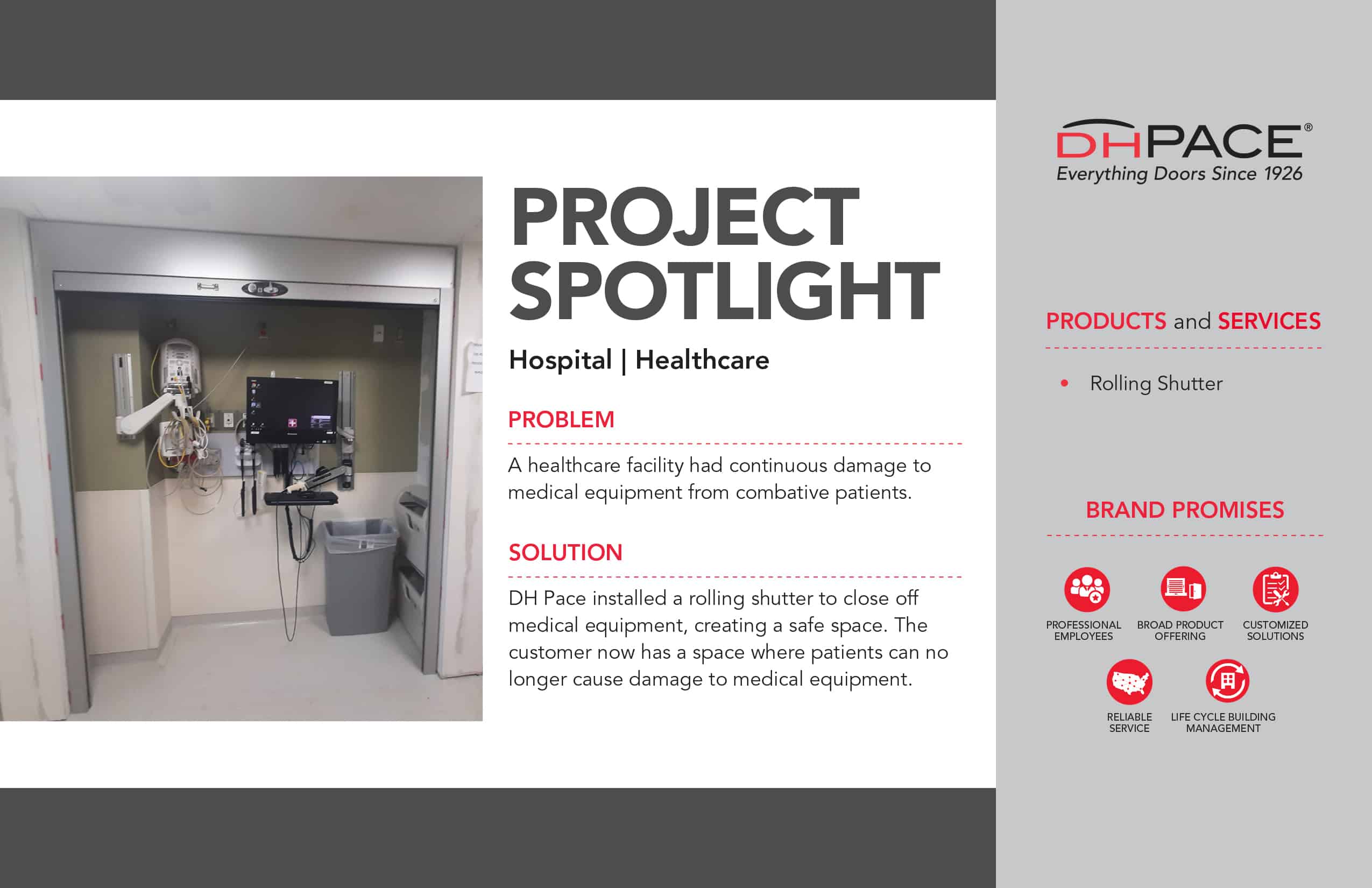 PROJECT SPOTLIGHT

Hospital | Healthcare

PROBLEM

A healthcare facility had continuous damage to medical equipment from combative patients.

SOLUTION

DH Pace installed a rolling shutter to close off medical equipment, creating a safe space. The customer now has a space where patients can no longer cause damage to medical equipment.

DHPACE®
Everything Doors Since 1926

PRODUCTS and SERVICES

• Rolling Shutter

BRAND PROMISES

PROFESSIONAL EMPLOYEES
BROAD PRODUCT OFFERING
CUSTOMIZED SOLUTIONS
RELIABLE SERVICE
LIFE CYCLE BUILDING MANAGEMENT